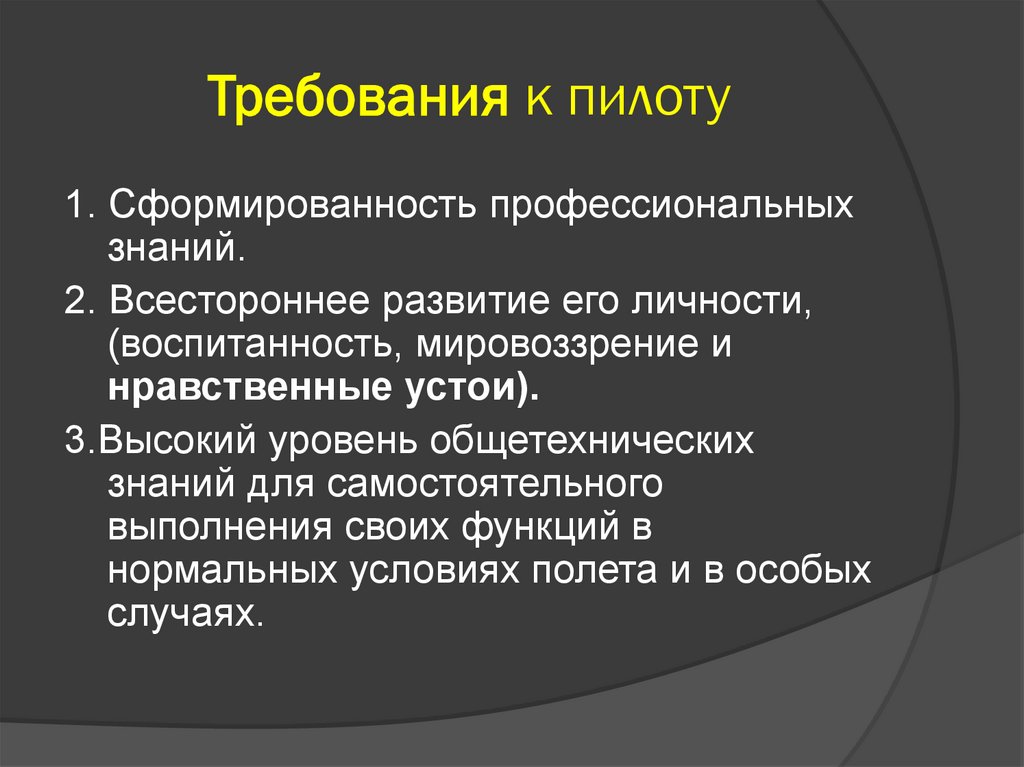 Требования к пилоту

1. Сформированность профессиональных знаний.

2. Всестороннее развитие его личности, (воспитанность, мировоззрение и нравственные устои).

3.Высокий уровень общетехнических знаний для самостоятельного выполнения своих функций в нормальных условиях полета и в особых случаях.